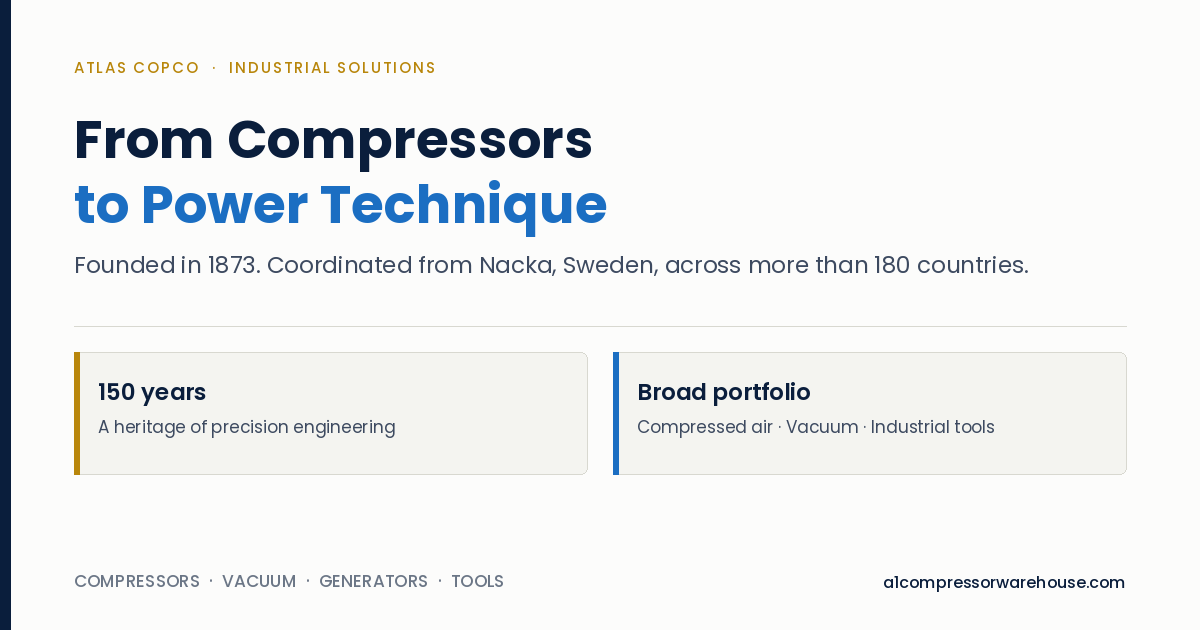 ATLAS COPCO · INDUSTRIAL SOLUTIONS

From Compressors
to Power Technique

Founded in 1873. Coordinated from Nacka, Sweden, across more than 180 countries.

150 years
A heritage of precision engineering

Broad portfolio
Compressed air · Vacuum · Industrial tools

COMPRESSORS · VACUUM · GENERATORS · TOOLS

a1compressorwarehouse.com